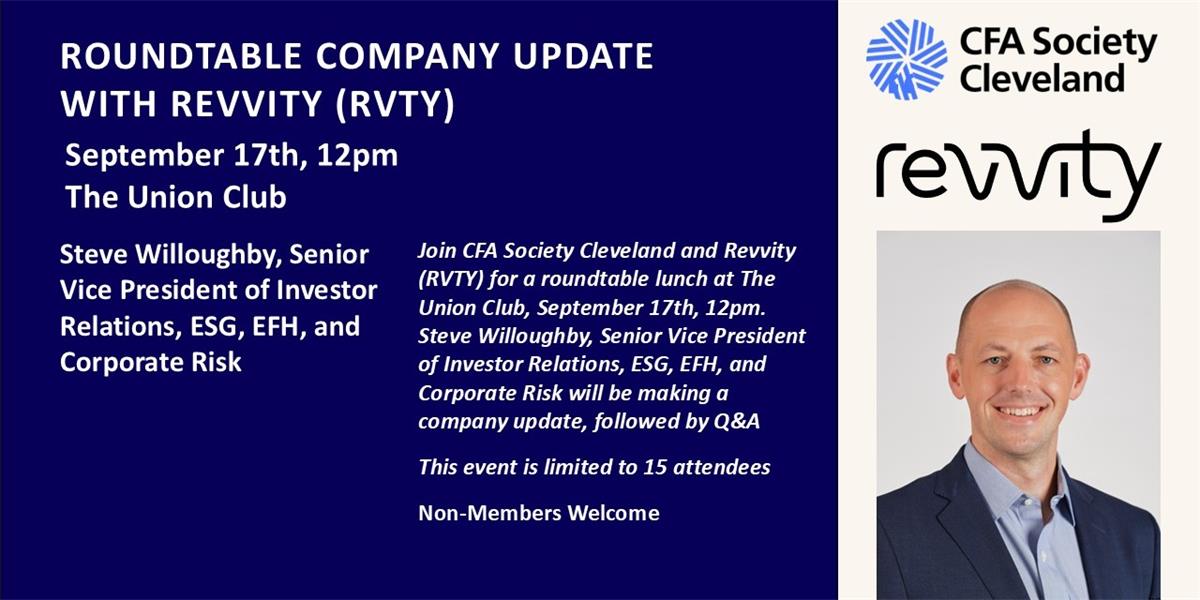 ROUNDTABLE COMPANY UPDATE WITH REVVITY (RVTY)

September 17th, 12pm
The Union Club

Steve Willoughby, Senior Vice President of Investor Relations, ESG, EFH, and Corporate Risk

Join CFA Society Cleveland and Revvity (RVTY) for a roundtable lunch at The Union Club, September 17th, 12pm. Steve Willoughby, Senior Vice President of Investor Relations, ESG, EFH, and Corporate Risk will be making a company update, followed by Q&A

This event is limited to 15 attendees

Non-Members Welcome

CFA Society Cleveland

revvity